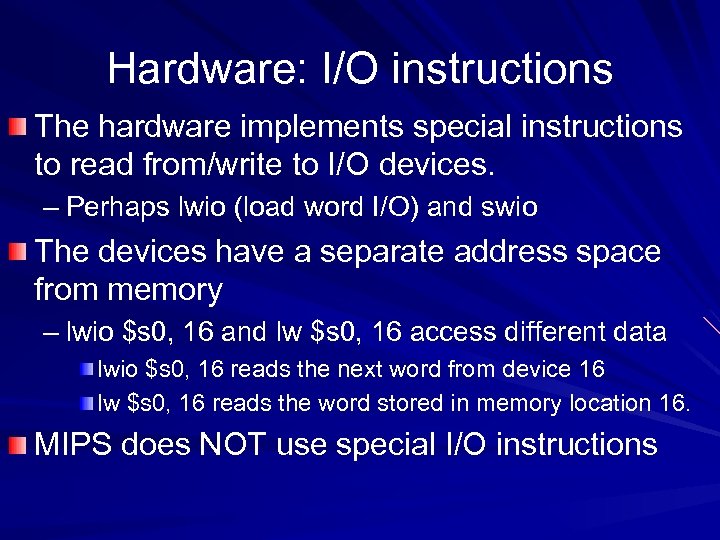 Hardware: I/O instructions

The hardware implements special instructions to read from/write to I/O devices.

– Perhaps lwio (load word I/O) and swio

The devices have a separate address space from memory

– lwio \$s0, 16 and lw \$s0, 16 access different data

lwio \$s0, 16 reads the next word from device 16

lw \$s0, 16 reads the word stored in memory location 16.

MIPS does NOT use special I/O instructions